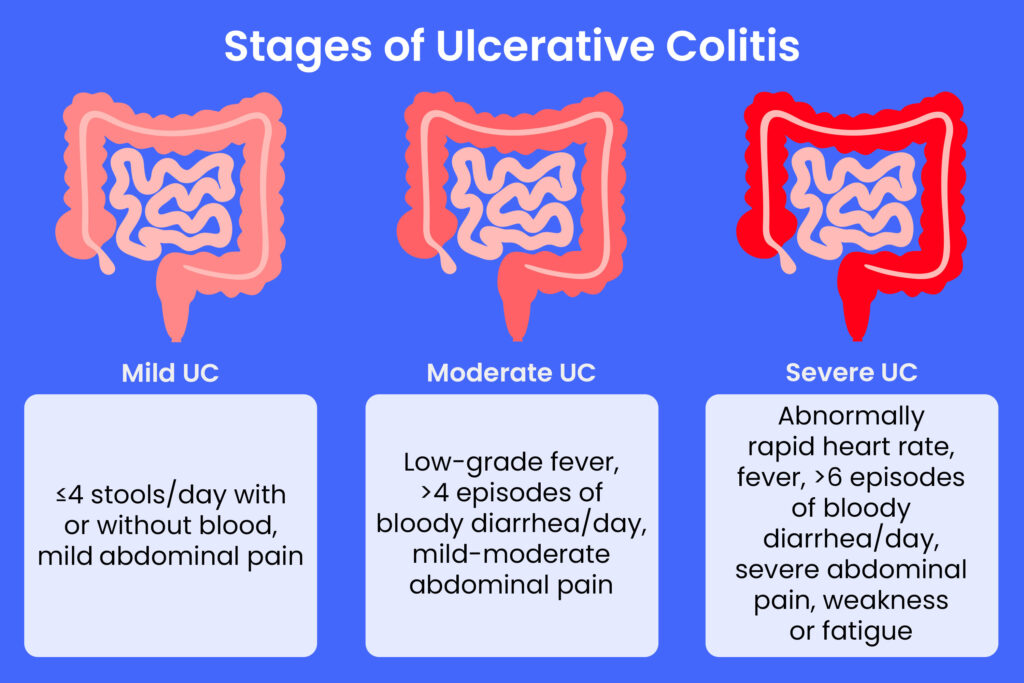 Stages of Ulcerative Colitis

Mild UC

≤4 stools/day with or without blood, mild abdominal pain

Moderate UC

Low-grade fever, >4 episodes of bloody diarrhea/day, mild-moderate abdominal pain

Severe UC

Abnormally rapid heart rate, fever, >6 episodes of bloody diarrhea/day, severe abdominal pain, weakness or fatigue